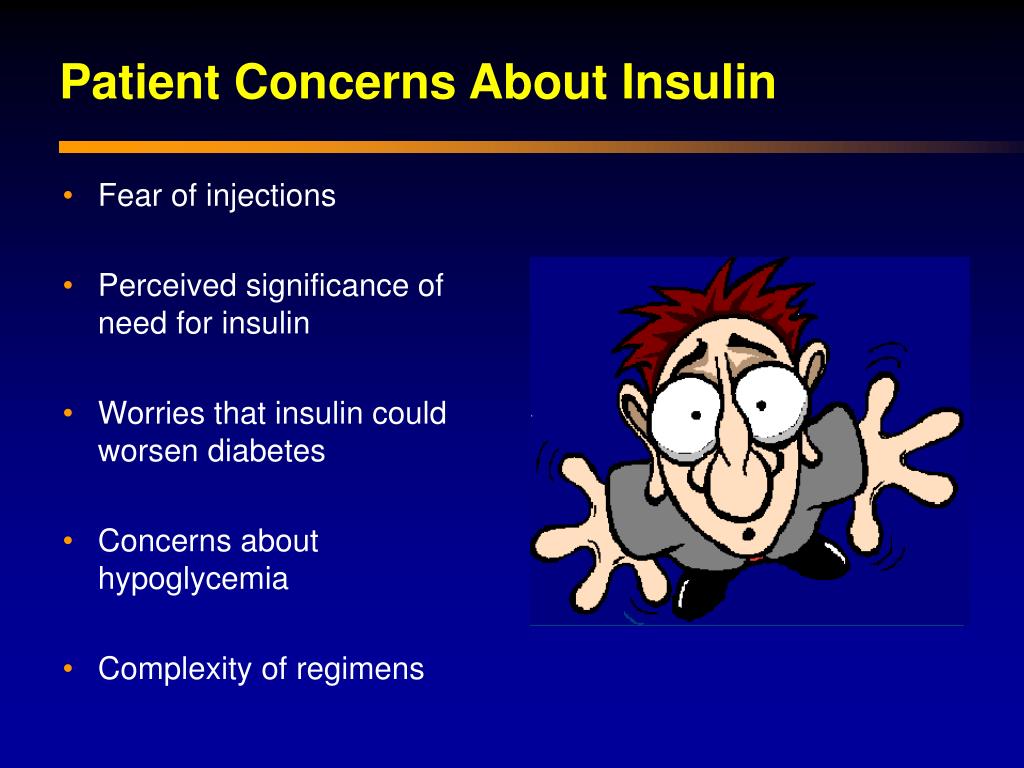 Patient Concerns About Insulin

• Fear of injections

• Perceived significance of need for insulin

• Worries that insulin could worsen diabetes

• Concerns about hypoglycemia

• Complexity of regimens